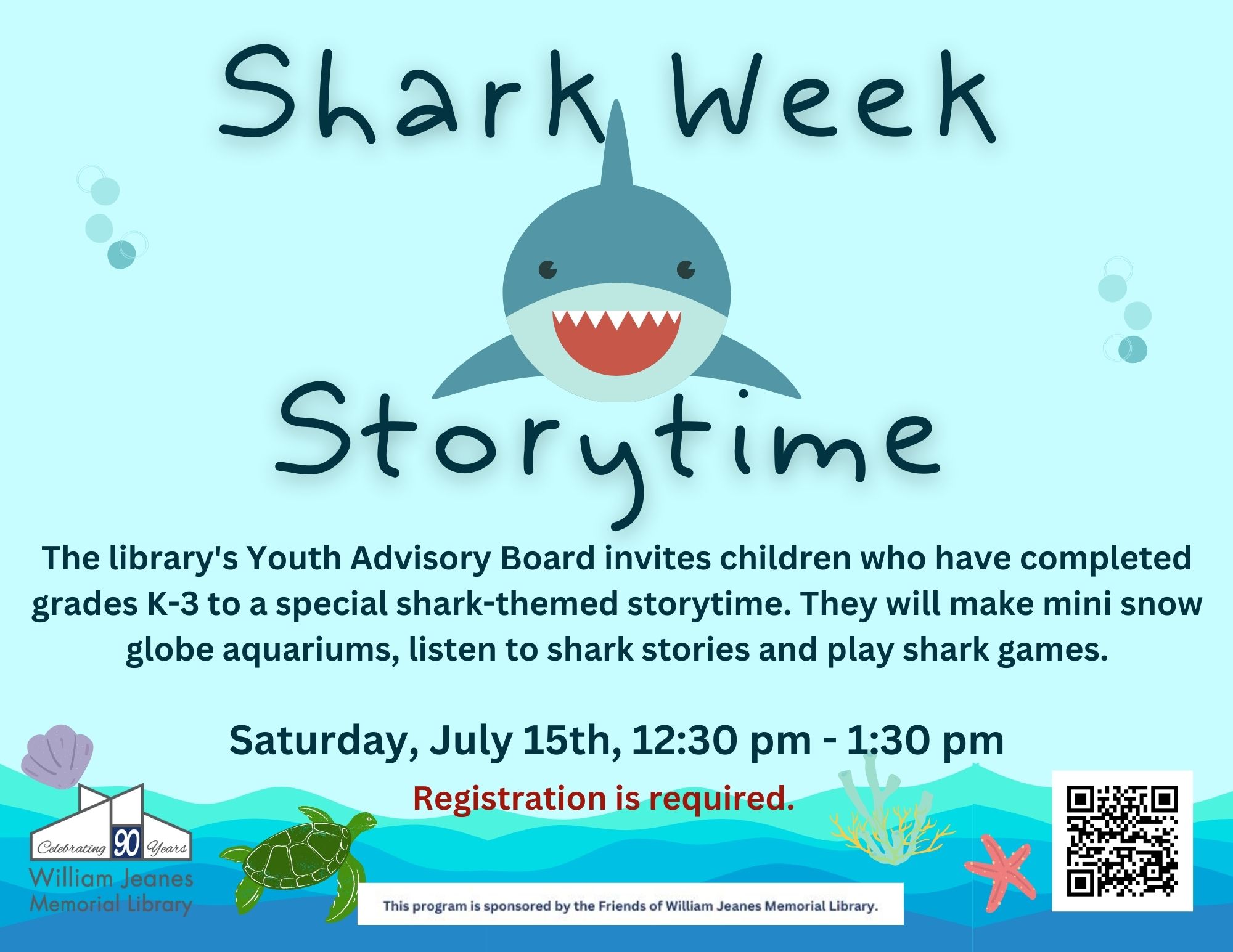 Shark Week Storytime

The library's Youth Advisory Board invites children who have completed grades K-3 to a special shark-themed storytime. They will make mini snow globe aquariums, listen to shark stories and play shark games.

Saturday, July 15th, 12:30 pm - 1:30 pm

Registration is required.

Celebrating 90 Years
William Jeanes Memorial Library

This program is sponsored by the Friends of William Jeanes Memorial Library.